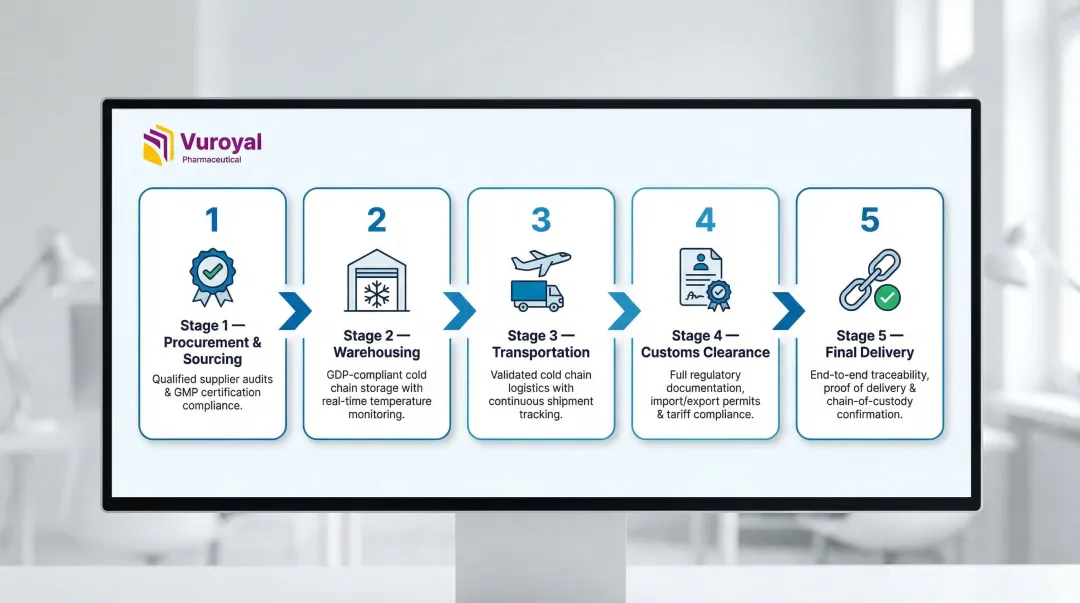 Vuroyal
Pharmaceutical

1
Stage 1 — Procurement & Sourcing
Qualified supplier audits & GMP certification compliance.

2
Stage 2 — Warehousing
GDP-compliant cold chain storage with real-time temperature monitoring.

3
Stage 3 — Transportation
Validated cold chain logistics with continuous shipment tracking.

4
Stage 4 — Customs Clearance
Full regulatory documentation, import/export permits & tariff compliance.

5
Stage 5 — Final Delivery
End-to-end traceability, proof of delivery & chain-of-custody confirmation.